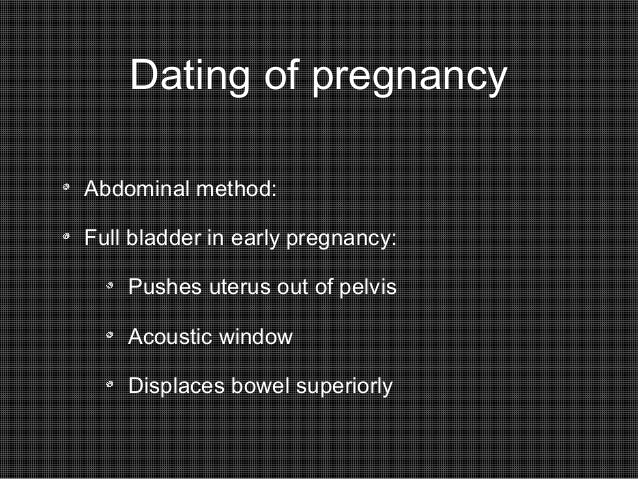 Dating of pregnancy

Abdominal method:

Full bladder in early pregnancy:

Pushes uterus out of pelvis

Acoustic window

Displaces bowel superiorly